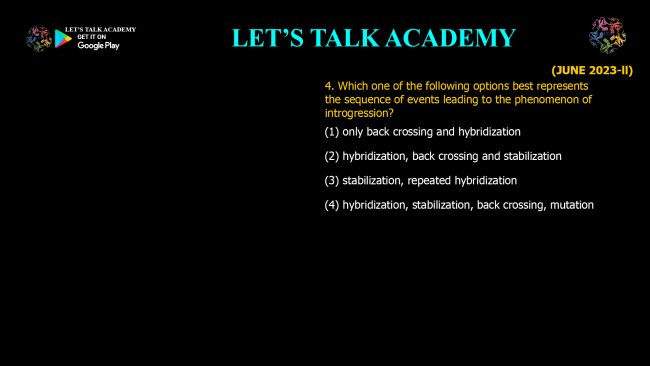 LET'S TALK ACADEMY
GET IT ON
Google Play

LET'S TALK ACADEMY

(JUNE 2023-II)

4. Which one of the following options best represents the sequence of events leading to the phenomenon of introgression?

(1) only back crossing and hybridization

(2) hybridization, back crossing and stabilization

(3) stabilization, repeated hybridization

(4) hybridization, stabilization, back crossing, mutation